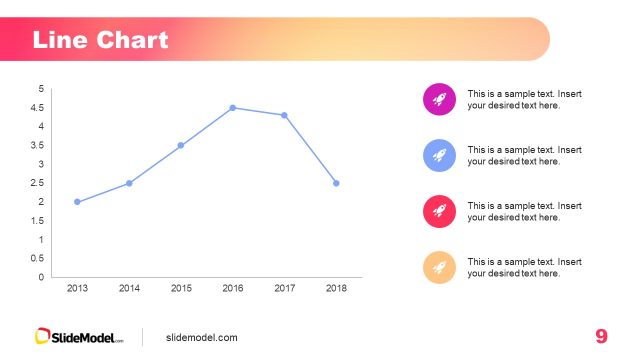 Line Chart

5
4.5
4
3.5
3
2.5
2
1.5
1
0.5
0

2013 2014 2015 2016 2017 2018

This is a sample text. Insert your desired text here.

This is a sample text. Insert your desired text here.

This is a sample text. Insert your desired text here.

This is a sample text. Insert your desired text here.

SlideModel.com

slidemodel.com

9